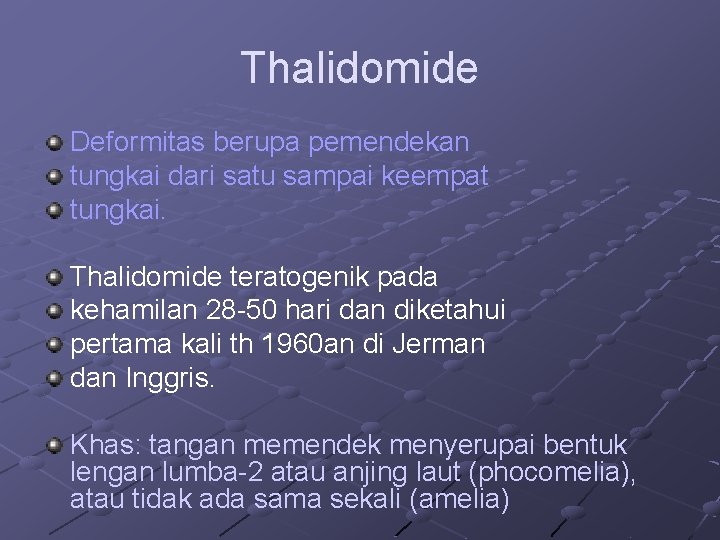 Thalidomide

Deformitas berupa pemendekan
tungkai dari satu sampai keempat
tungkai.

Thalidomide teratogenik pada
kehamilan 28-50 hari dan diketahui
pertama kali th 1960an di Jerman
dan Inggris.

Khas: tangan memendek menyerupai bentuk lengan lumba-2 atau anjing laut (phocomelia), atau tidak ada sama sekali (amelia)